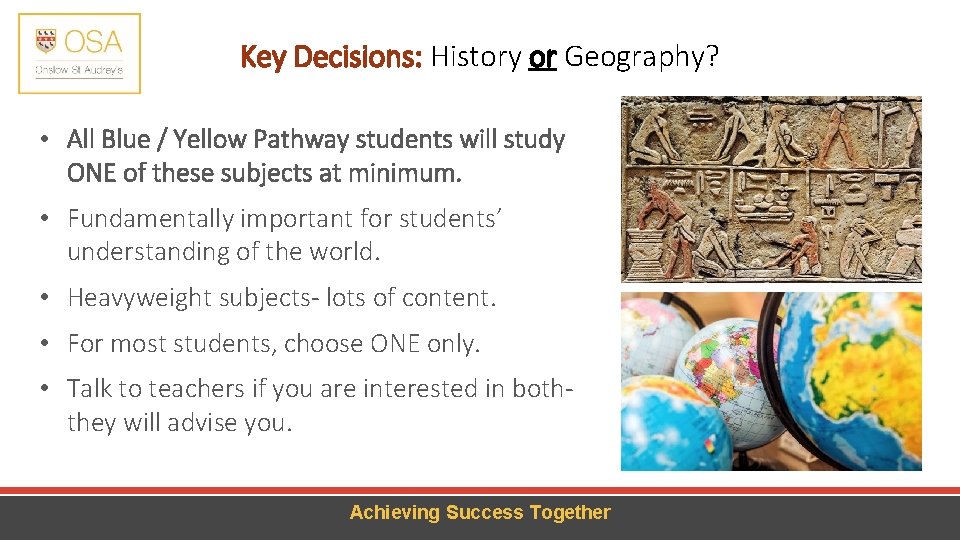 OSA
Onslow St Audrey's

Key Decisions: History or Geography?

• All Blue / Yellow Pathway students will study ONE of these subjects at minimum.
• Fundamentally important for students' understanding of the world.
• Heavyweight subjects- lots of content.
• For most students, choose ONE only.
• Talk to teachers if you are interested in both- they will advise you.

Achieving Success Together